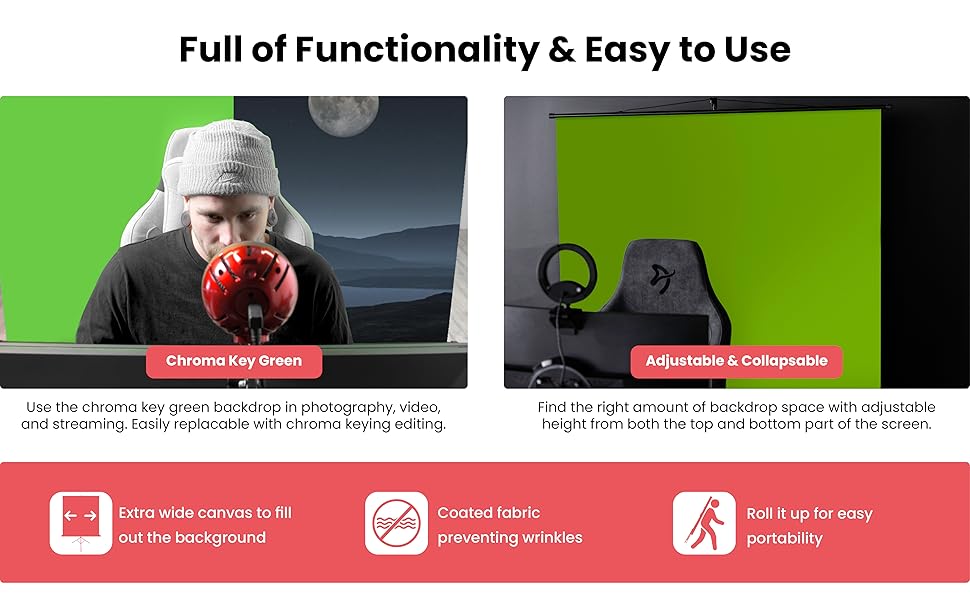 Full of Functionality & Easy to Use

Chroma Key Green

Use the chroma key green backdrop in photography, video, and streaming. Easily replacable with chroma keying editing.

Adjustable & Collapsable

Find the right amount of backdrop space with adjustable height from both the top and bottom part of the screen.

Extra wide canvas to fill out the background

Coated fabric preventing wrinkles

Roll it up for easy portability